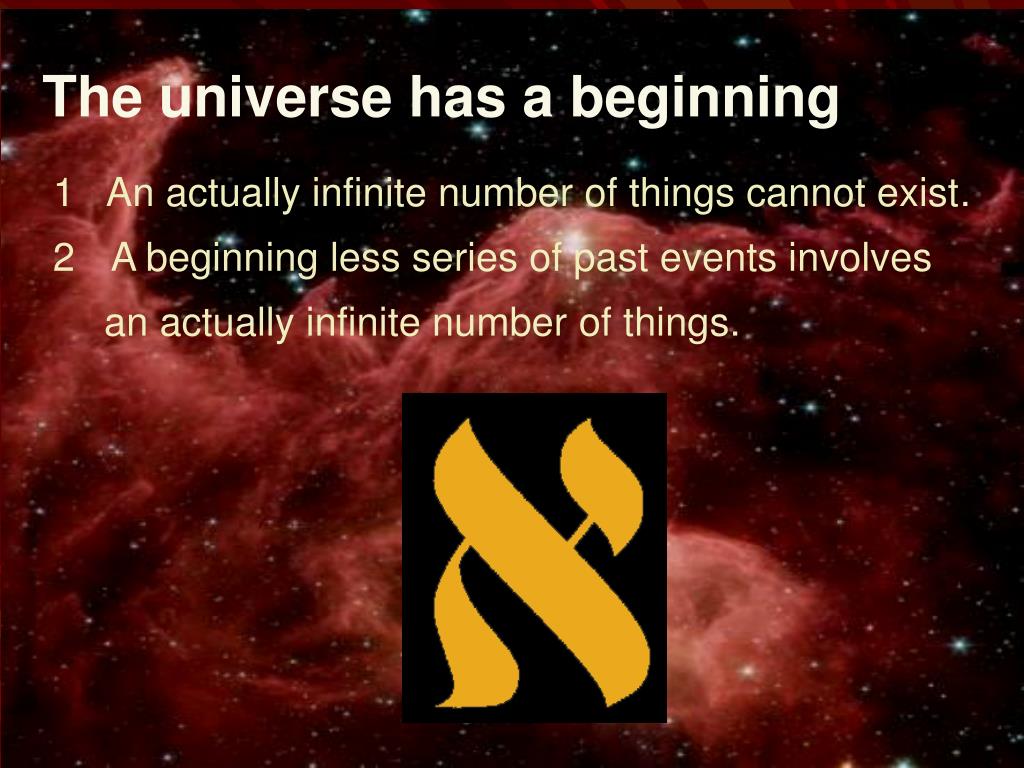 The universe has a beginning

1 An actually infinite number of things cannot exist.

2 A beginning less series of past events involves an actually infinite number of things.

א